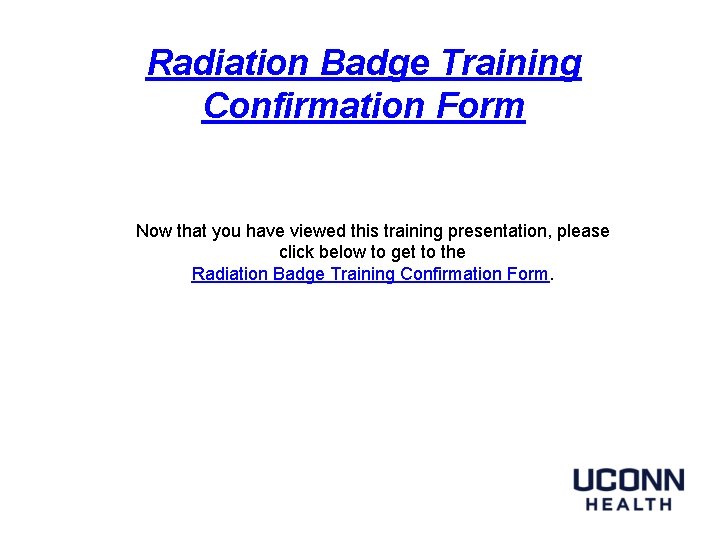 Radiation Badge Training Confirmation Form

Now that you have viewed this training presentation, please click below to get to the Radiation Badge Training Confirmation Form.

UCONN
HEALTH